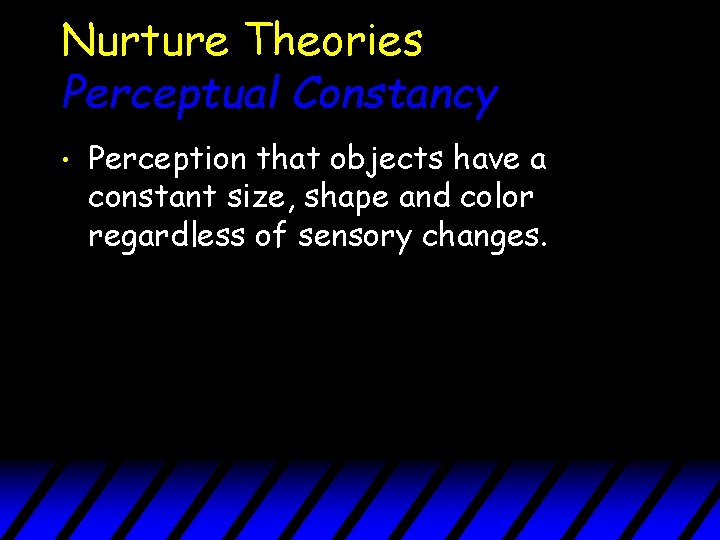 Nurture Theories
Perceptual Constancy

• Perception that objects have a constant size, shape and color regardless of sensory changes.